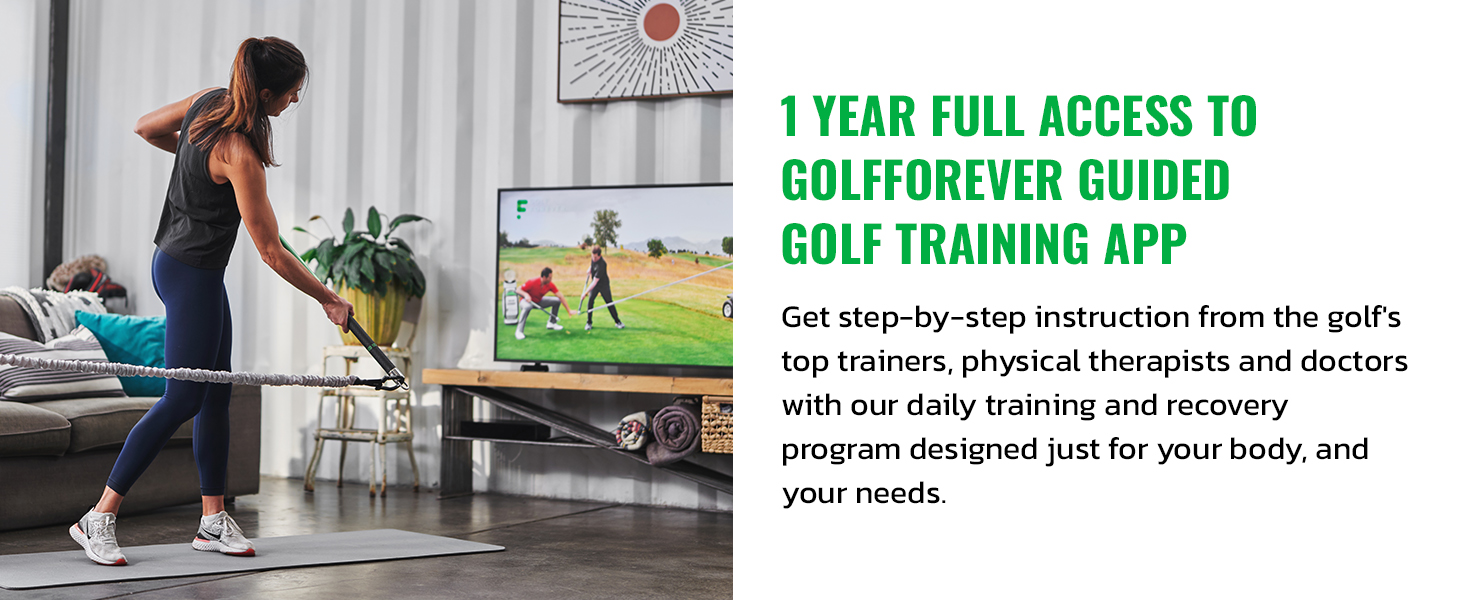 1 YEAR FULL ACCESS TO GOLFFOREVER GUIDED GOLF TRAINING APP

Get step-by-step instruction from the golf's top trainers, physical therapists and doctors with our daily training and recovery program designed just for your body, and your needs.